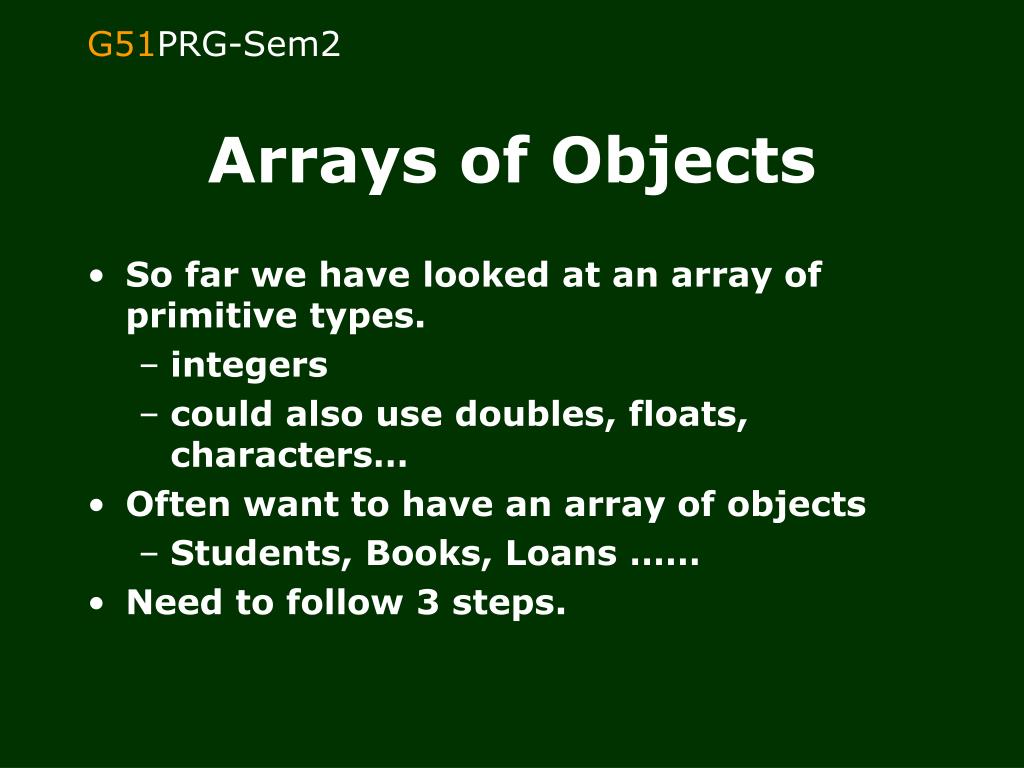 G51PRG-Sem2

Arrays of Objects

• So far we have looked at an array of primitive types.
– integers
– could also use doubles, floats, characters…
• Often want to have an array of objects
– Students, Books, Loans ……
• Need to follow 3 steps.